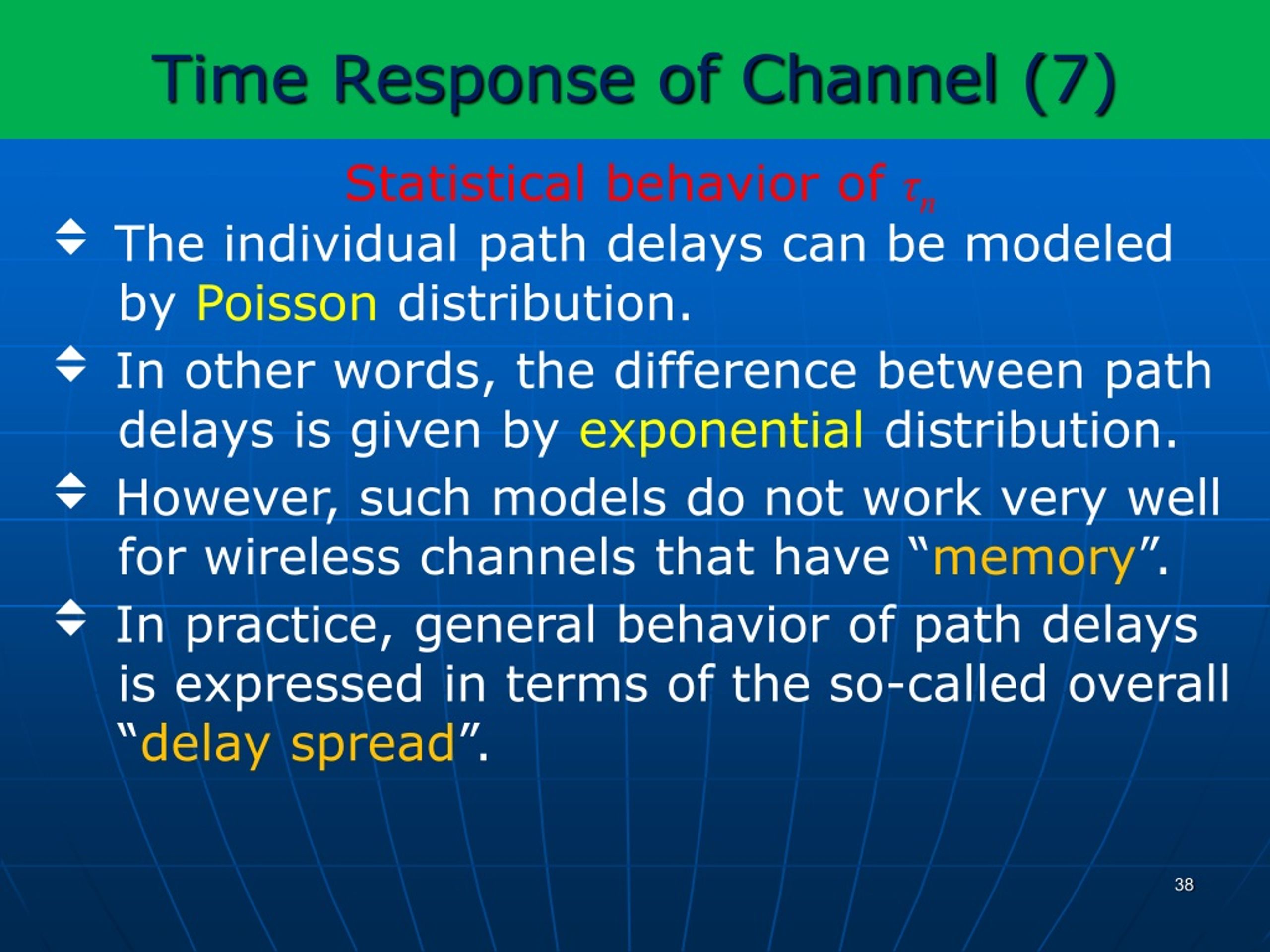 Time Response of Channel (7)

Statistical behavior of $\tau_n$

The individual path delays can be modeled by Poisson distribution.

In other words, the difference between path delays is given by exponential distribution.

However, such models do not work very well for wireless channels that have “memory”.

In practice, general behavior of path delays is expressed in terms of the so-called overall “delay spread”.

38